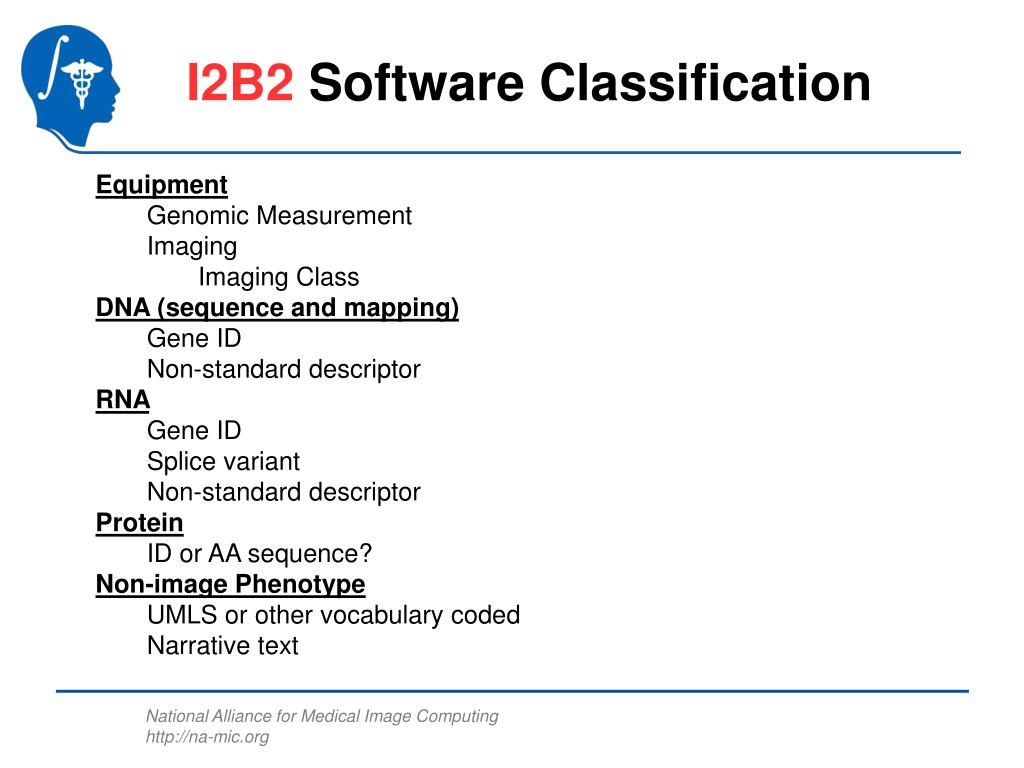 I2B2 Software Classification

Equipment
Genomic Measurement
Imaging
Imaging Class
DNA (sequence and mapping)
Gene ID
Non-standard descriptor
RNA
Gene ID
Splice variant
Non-standard descriptor
Protein
ID or AA sequence?
Non-image Phenotype
UMLS or other vocabulary coded
Narrative text

National Alliance for Medical Image Computing
http://na-mic.org